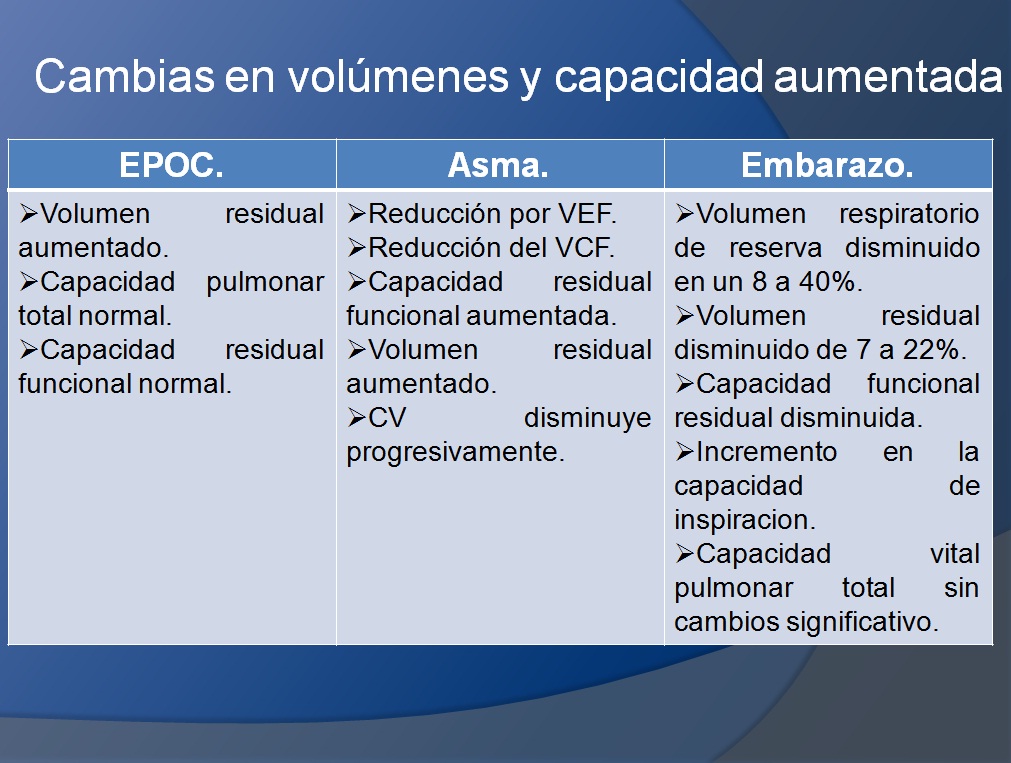 Cambias en volúmenes y capacidad aumentada

| EPOC. | Asma. | Embarazo. |
|---|---|---|
| ➢Volumen residual aumentado. ➢Capacidad pulmonar total normal. ➢Capacidad residual funcional normal. | ➢Reducción por VEF. ➢Reducción del VCF. ➢Capacidad residual funcional aumentada. ➢Volumen residual aumentado. ➢CV disminuye progresivamente. | ➢Volumen respiratorio de reserva disminuido en un 8 a 40%. ➢Volumen residual disminuido de 7 a 22%. ➢Capacidad funcional residual disminuida. ➢Incremento en la capacidad de inspiracion. ➢Capacidad vital pulmonar total sin cambios significativo. |